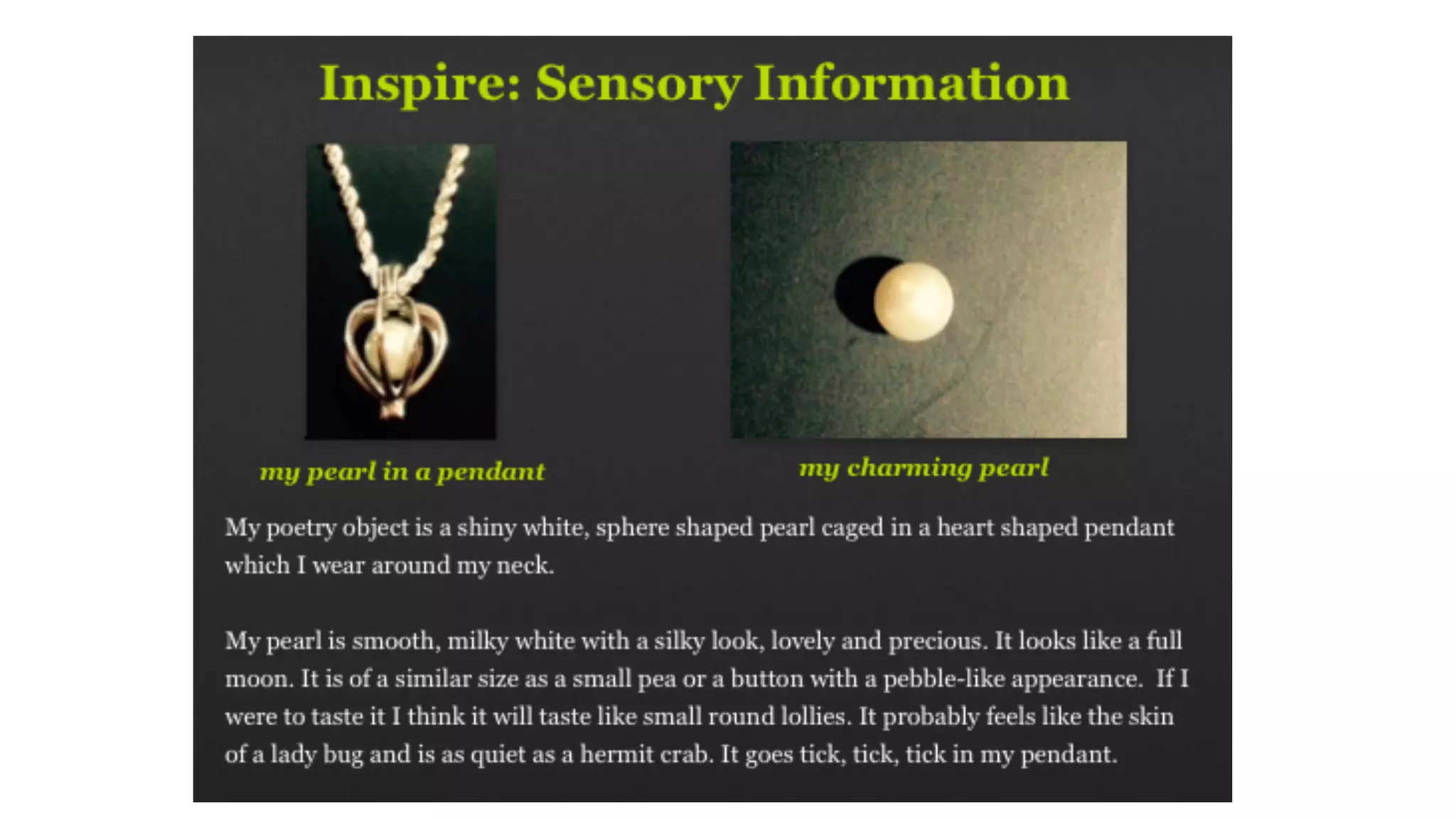 Inspire: Sensory Information

my pearl in a pendant

my charming pearl

My poetry object is a shiny white, sphere shaped pearl caged in a heart shaped pendant which I wear around my neck.

My pearl is smooth, milky white with a silky look, lovely and precious. It looks like a full moon. It is of a similar size as a small pea or a button with a pebble-like appearance. If I were to taste it I think it will taste like small round lollies. It probably feels like the skin of a lady bug and is as quiet as a hermit crab. It goes tick, tick, tick in my pendant.